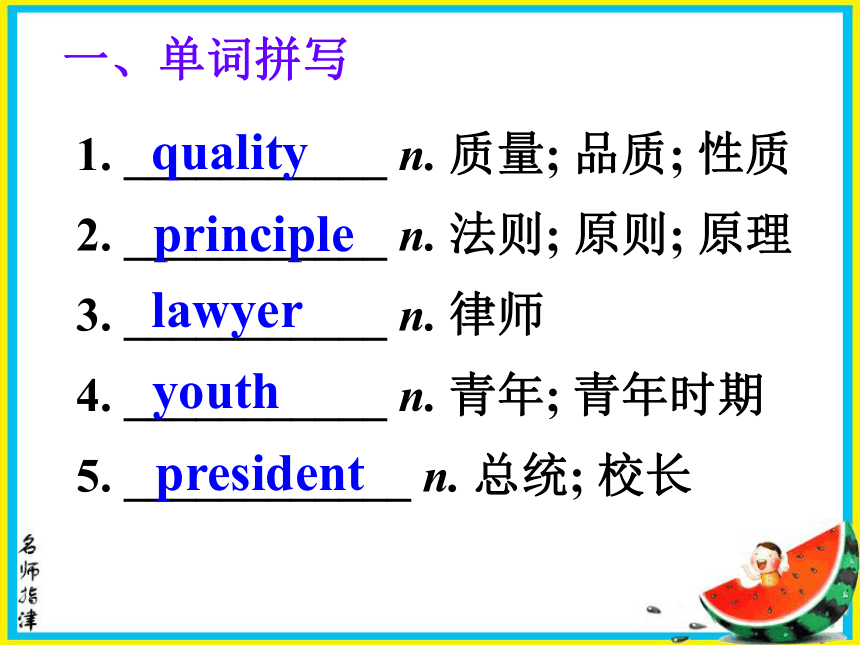 一、单词拼写

1. quality n. 质量; 品质; 性质

2. principle n. 法则; 原则; 原理

3. lawyer n. 律师

4. youth n. 青年; 青年时期

5. president n. 总统; 校长

名师指津